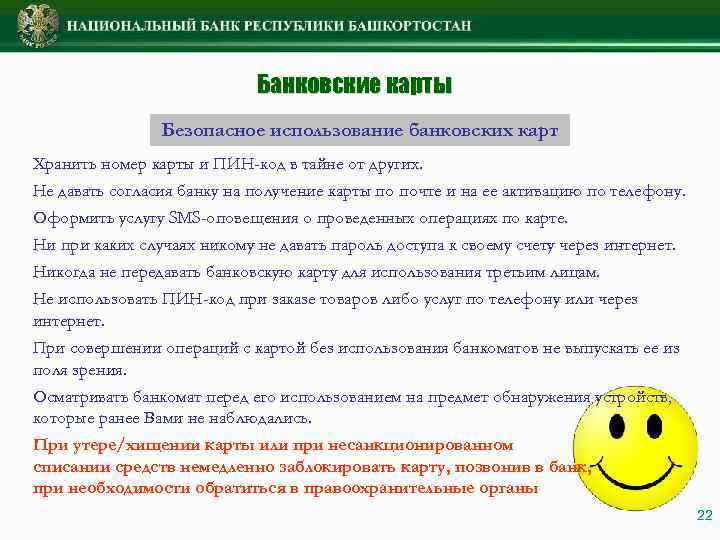 НАЦИОНАЛЬНЫЙ БАНК РЕСПУБЛИКИ БАШКОРТОСТАН

Банковские карты

Безопасное использование банковских карт

Хранить номер карты и ПИН-код в тайне от других.

Не давать согласия банку на получение карты по почте и на ее активацию по телефону.

Оформить услугу SMS-оповещения о проведенных операциях по карте.

Ни при каких случаях никому не давать пароль доступа к своему счету через интернет.

Никогда не передавать банковскую карту для использования третьим лицам.

Не использовать ПИН-код при заказе товаров либо услуг по телефону или через интернет.

При совершении операций с картой без использования банкоматов не выпускать ее из поля зрения.

Осматривать банкомат перед его использованием на предмет обнаружения устройств, которые ранее Вами не наблюдались.

При утере/хищении карты или при несанкционированном списании средств немедленно заблокировать карту, позвонив в банк, при необходимости обратиться в правоохранительные органы

22